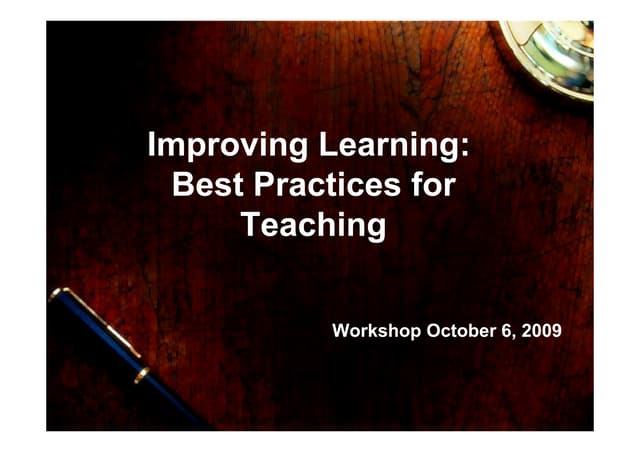 Improving Learning: Best Practices for Teaching

Workshop October 6, 2009